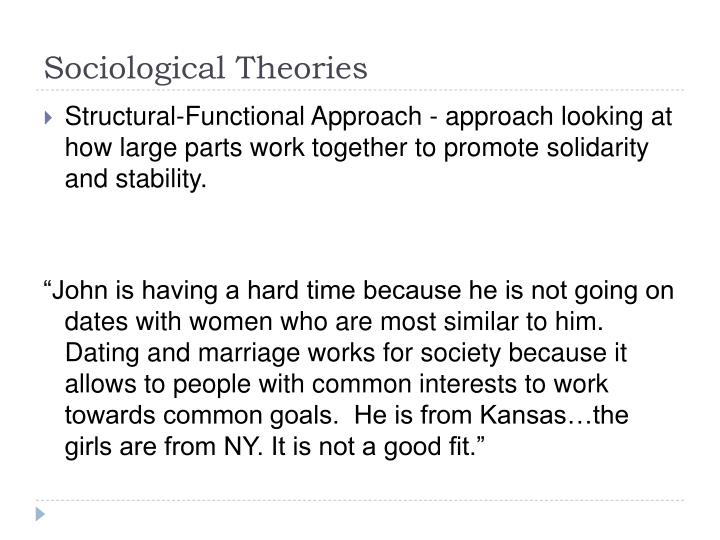 Sociological Theories

Structural-Functional Approach - approach looking at how large parts work together to promote solidarity and stability.

“John is having a hard time because he is not going on dates with women who are most similar to him. Dating and marriage works for society because it allows to people with common interests to work towards common goals. He is from Kansas…the girls are from NY. It is not a good fit.”